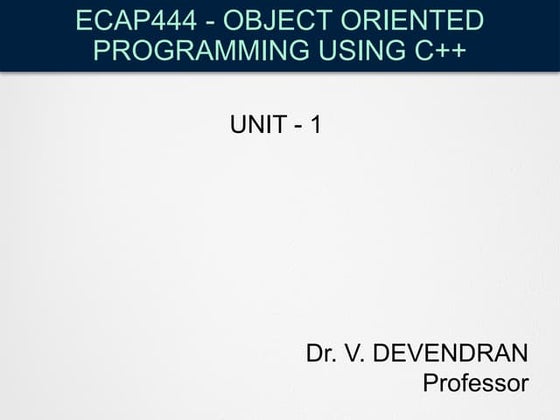 ECAP444 - OBJECT ORIENTED PROGRAMMING USING C++

UNIT - 1

Dr. V. DEVENDRAN
Professor